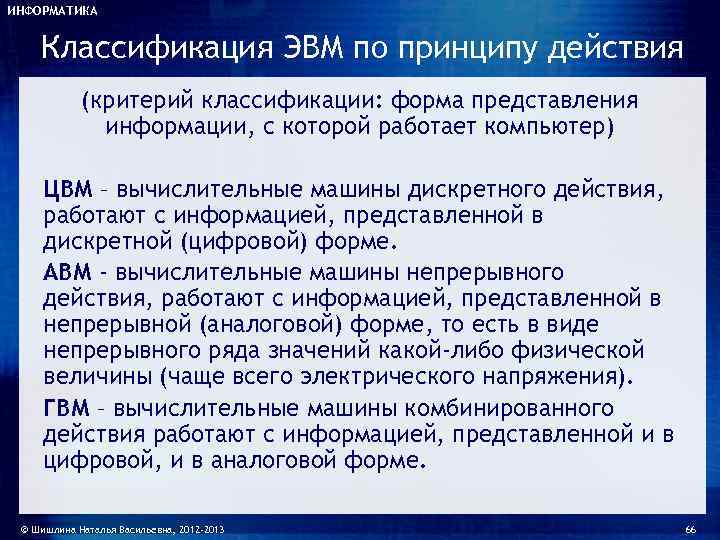 ИНФОРМАТИКА

Классификация ЭВМ по принципу действия

(критерий классификации: форма представления информации, с которой работает компьютер)

ЦВМ – вычислительные машины дискретного действия, работают с информацией, представленной в дискретной (цифровой) форме.

АВМ - вычислительные машины непрерывного действия, работают с информацией, представленной в непрерывной (аналоговой) форме, то есть в виде непрерывного ряда значений какой-либо физической величины (чаще всего электрического напряжения).

ГВМ – вычислительные машины комбинированного действия работают с информацией, представленной и в цифровой, и в аналоговой форме.

© Шишлина Наталья Васильевна, 2012-2013

66